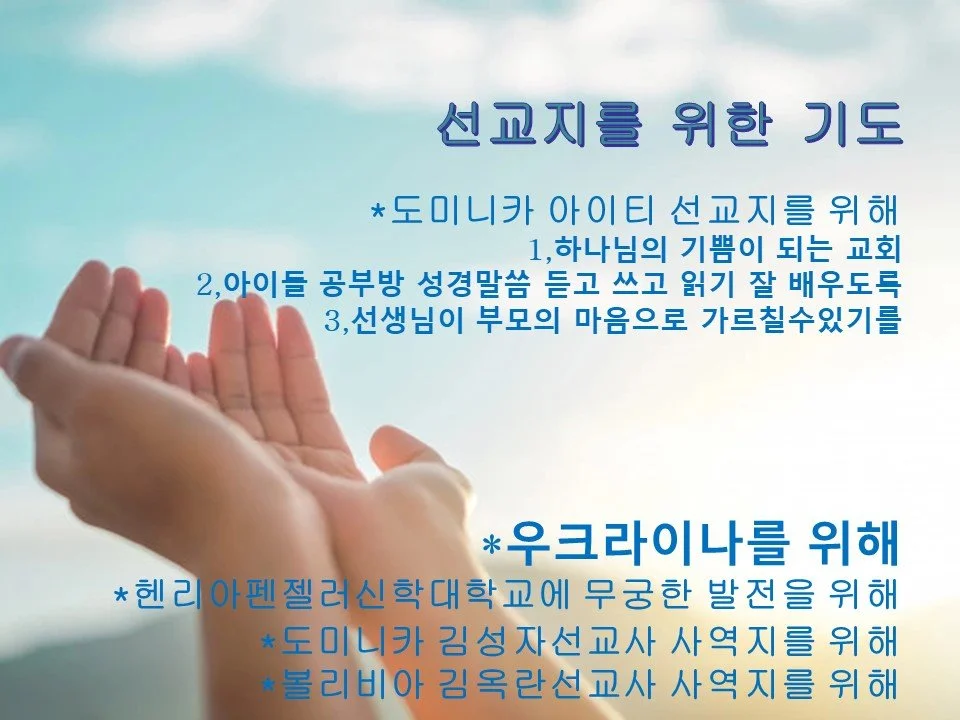 선교지를 위한 기도

*도미니카 아이티 선교지를 위해
1,하나님의 기쁨이 되는 교회
2,아이들 공부방 성경말씀 듣고 쓰고 읽기 잘 배우도록
3,선생님이 부모의 마음으로 가르칠수있기를

*우크라이나를 위해
*헨리아펜젤러신학대학교에 무궁한 발전을 위해
*도미니카 김성자선교사 사역지를 위해
*볼리비아 김옥란선교사 사역지를 위해